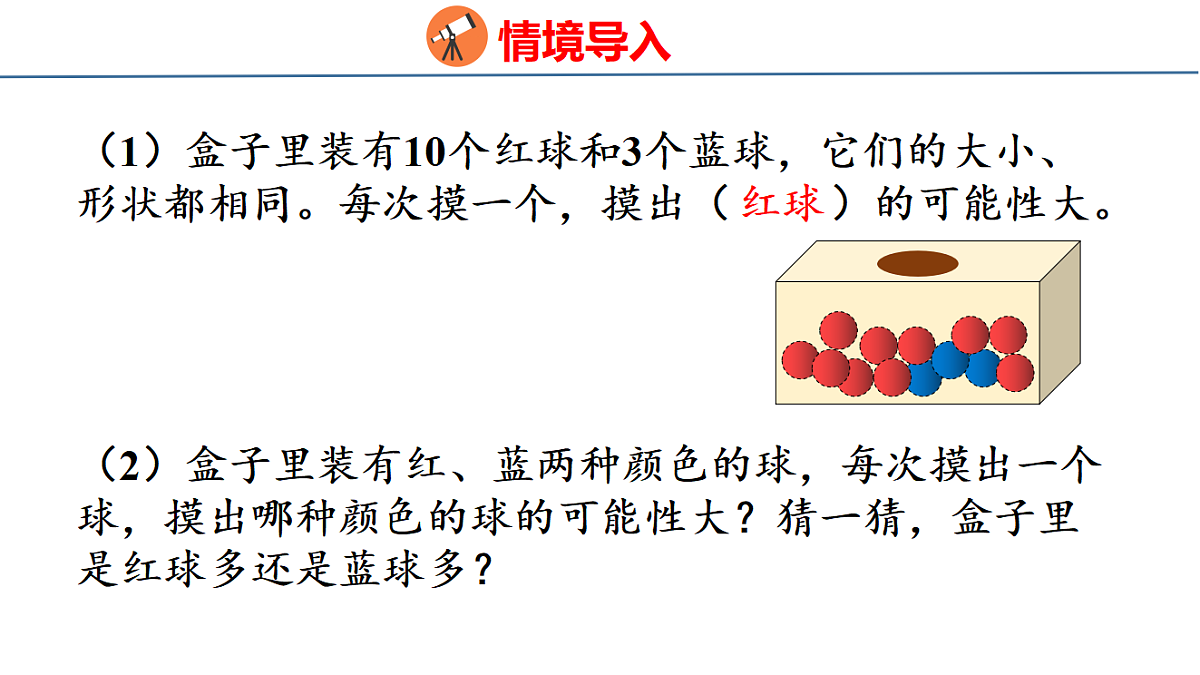 情境导入

（1）盒子里装有10个红球和3个蓝球，它们的大小、形状都相同。每次摸一个，摸出（ 红球 ）的可能性大。

（2）盒子里装有红、蓝两种颜色的球，每次摸出一个球，摸出哪种颜色的球的可能性大？猜一猜，盒子里是红球多还是蓝球多？